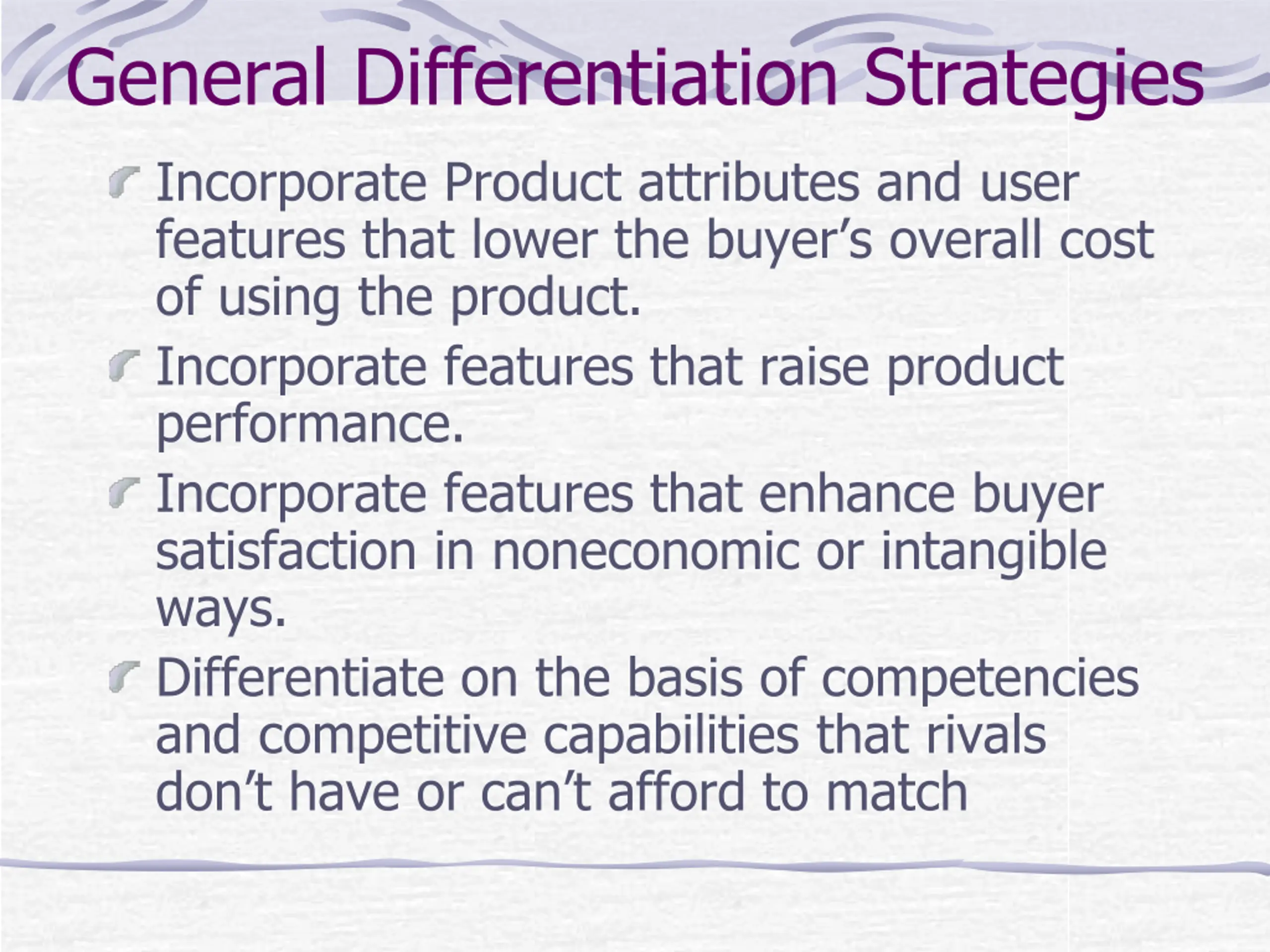 General Differentiation Strategies

Incorporate Product attributes and user features that lower the buyer’s overall cost of using the product.

Incorporate features that raise product performance.

Incorporate features that enhance buyer satisfaction in noneconomic or intangible ways.

Differentiate on the basis of competencies and competitive capabilities that rivals don’t have or can’t afford to match